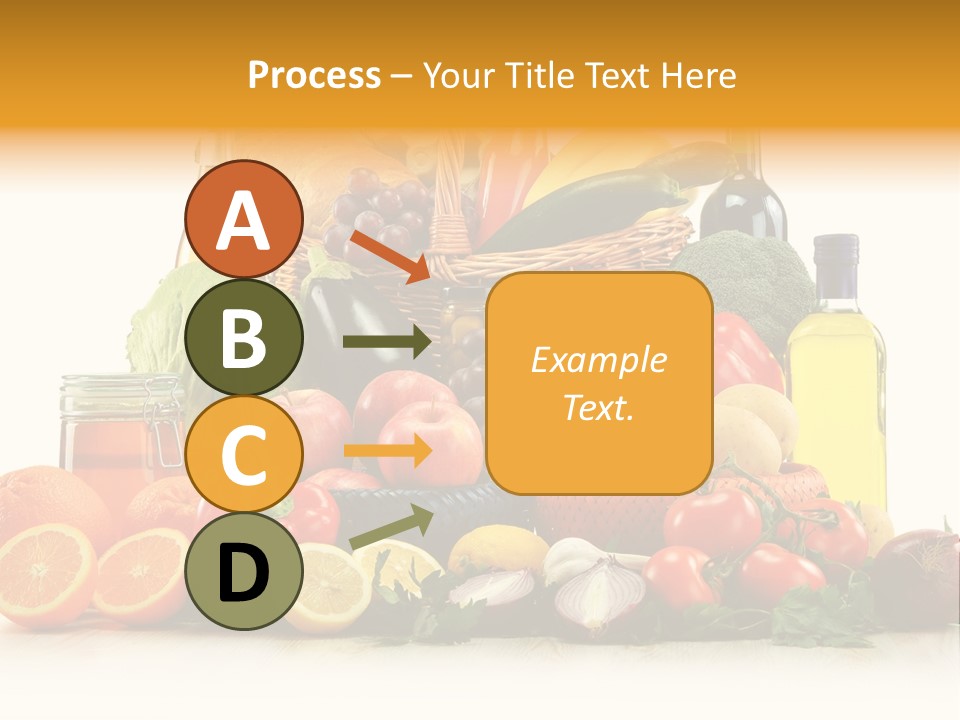 Process – Your Title Text Here

A

B

C

D

Example Text.